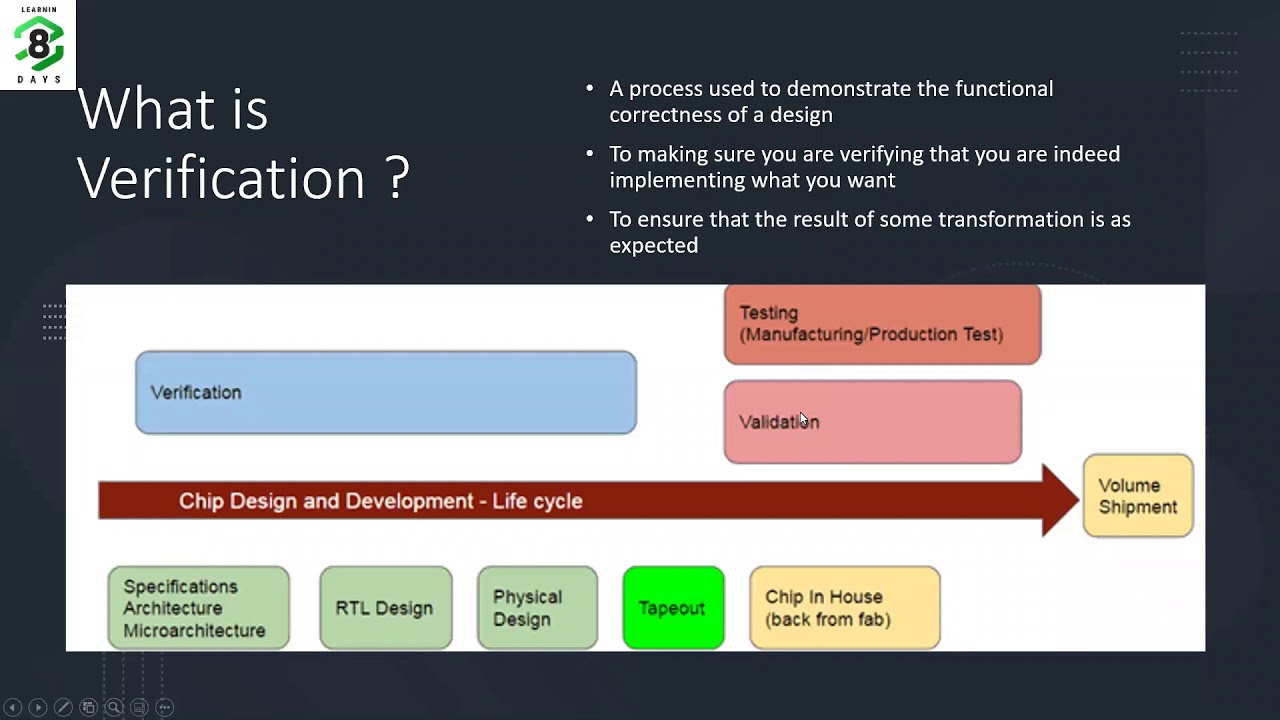 LEARNIN 8 DAYS

What is Verification ?

• A process used to demonstrate the functional correctness of a design

• To making sure you are verifying that you are indeed implementing what you want

• To ensure that the result of some transformation is as expected

Testing (Manufacturing/Production Test)

Verification

Validation

Chip Design and Development - Life cycle

Volume Shipment

Specifications Architecture Microarchitecture

RTL Design

Physical Design

Tapeout

Chip In House (back from fab)